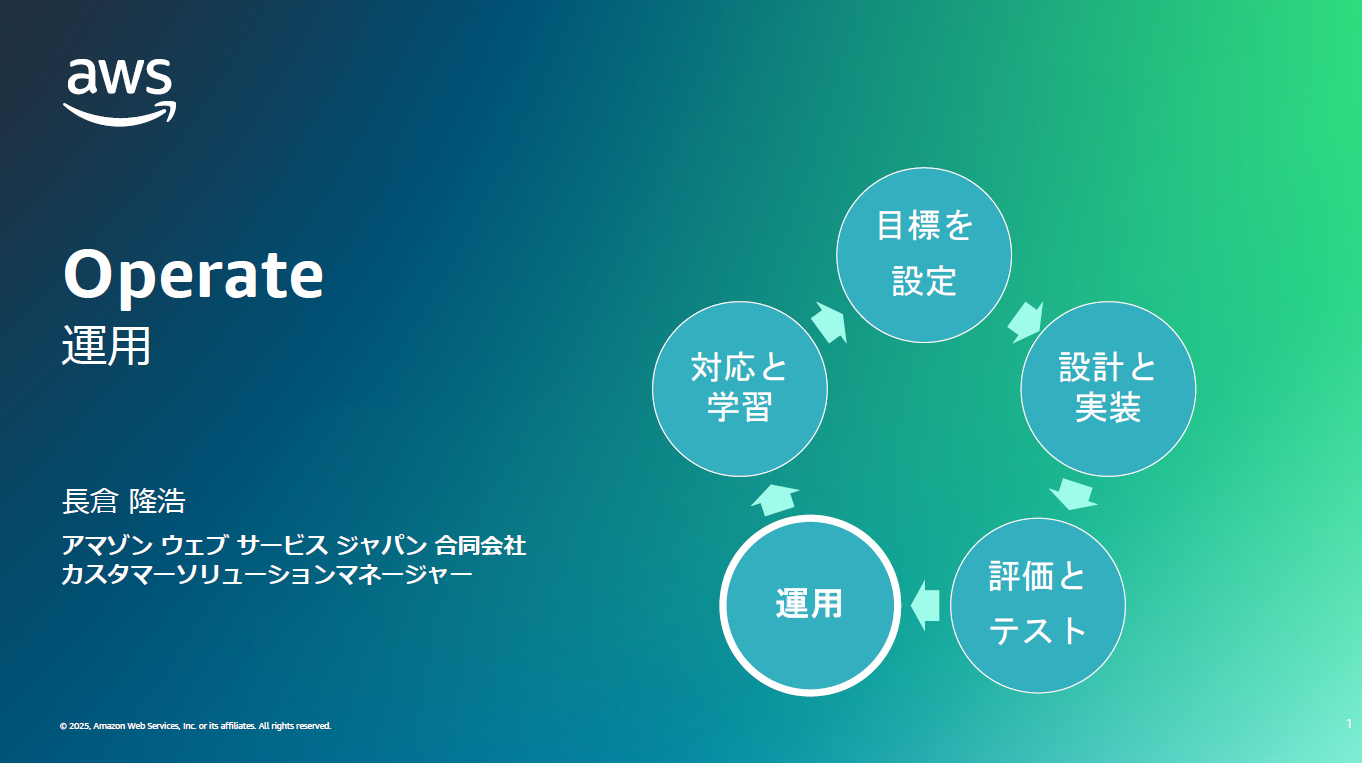 aws

Operate
運用

長倉 隆浩
アマゾン ウェブ サービス ジャパン 合同会社
カスタマーソリューションマネージャー

目標を設定

設計と実装

評価とテスト

運用

対応と学習

© 2025, Amazon Web Services, Inc. or its affiliates. All rights reserved.

1